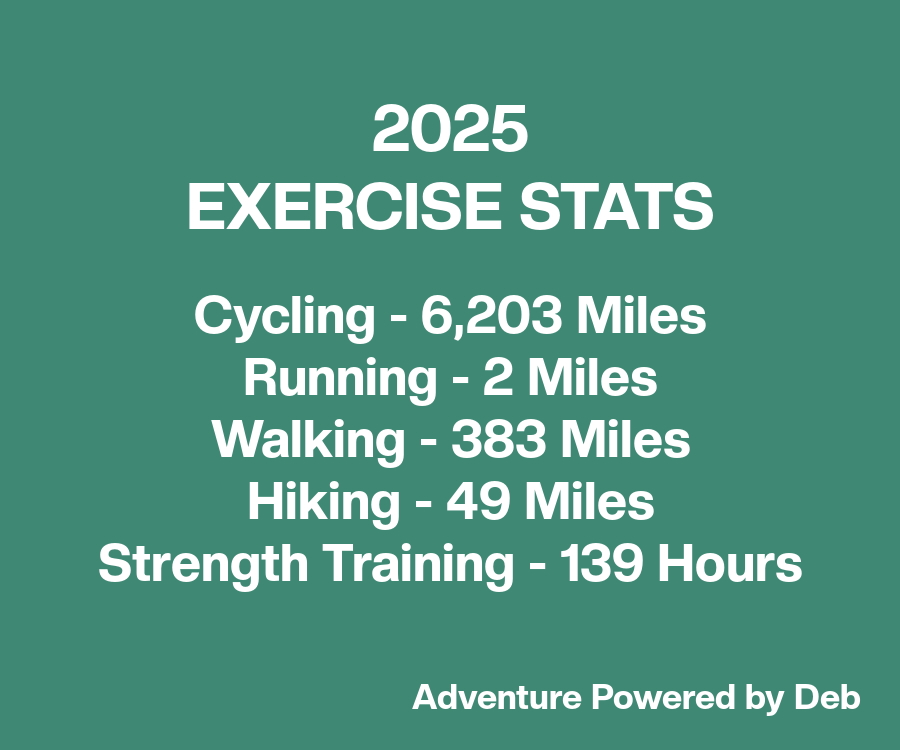 2025
EXERCISE STATS

Cycling - 6,203 Miles
Running - 2 Miles
Walking - 383 Miles
Hiking - 49 Miles
Strength Training - 139 Hours

Adventure Powered by Deb